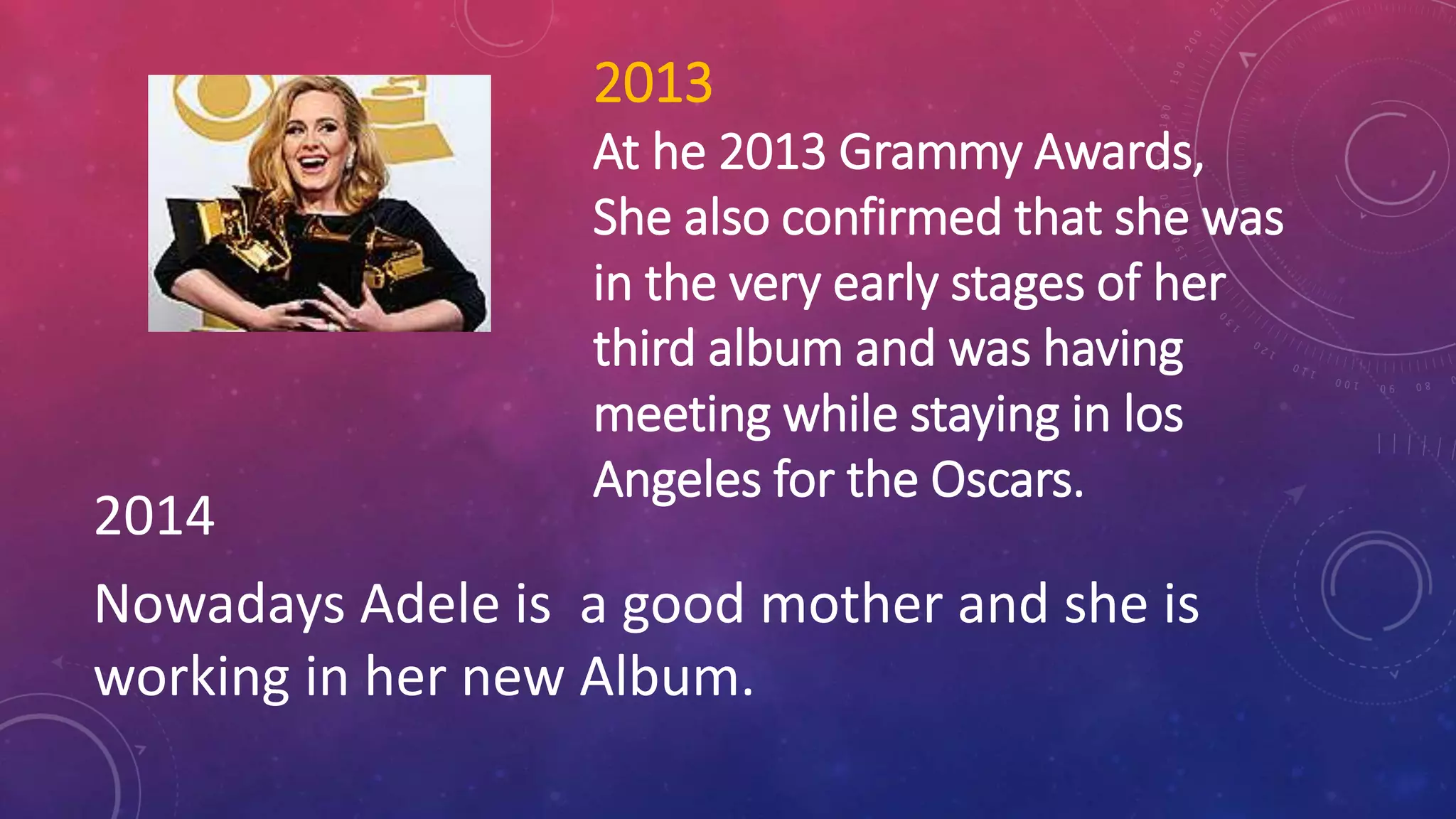 2013

At he 2013 Grammy Awards, She also confirmed that she was in the very early stages of her third album and was having meeting while staying in los Angeles for the Oscars.

2014

Nowadays Adele is  a good mother and she is working in her new Album.